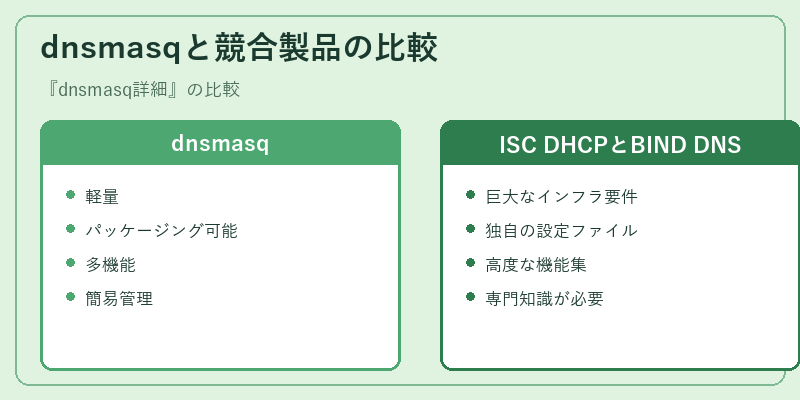 dnsmasqと競合製品の比較

『dnsmasq詳細』の比較

dnsmasq

- 軽量
- パッケージング可能
- 多機能
- 簡易管理

ISC DHCPとBIND DNS

- 巨大なインフラ要件
- 独自の設定ファイル
- 高度な機能集
- 専門知識が必要